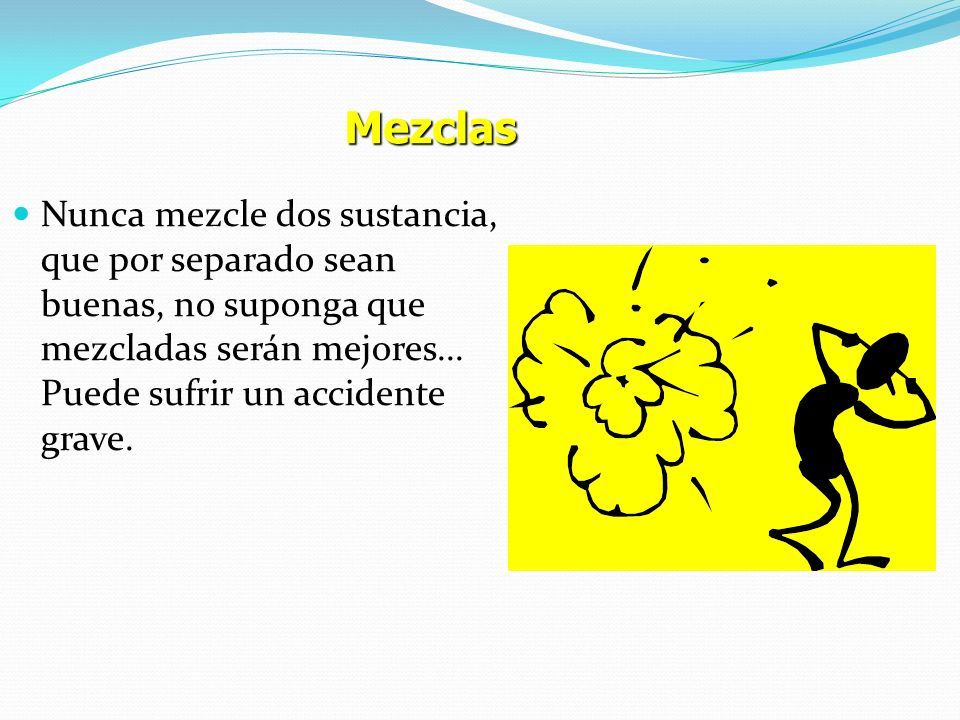 Mezclas

Nunca mezcle dos sustancia, que por separado sean buenas, no suponga que mezcladas serán mejores… Puede sufrir un accidente grave.